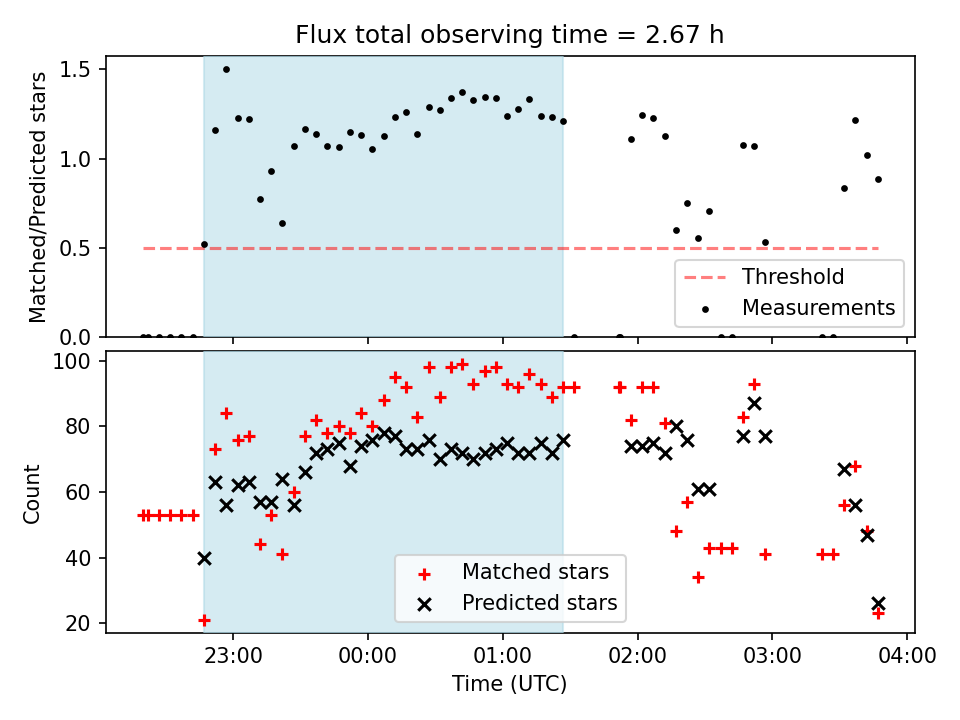 Flux total observing time = 2.67 h

Matched/Predicted stars

1.5
1.0
0.5
0.0

Threshold
Measurements

Count

100
80
60
40
20

Matched stars
Predicted stars

23:00
00:00
01:00
02:00
03:00
04:00

Time (UTC)